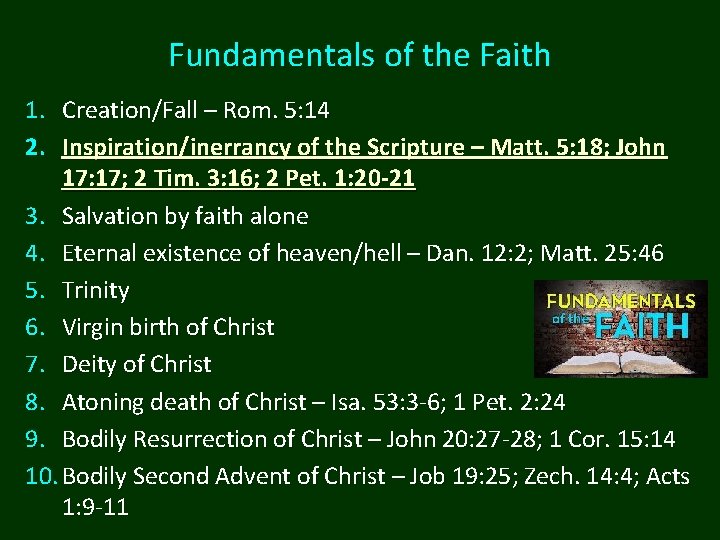 Fundamentals of the Faith

1. Creation/Fall – Rom. 5:14
2. Inspiration/inerrancy of the Scripture – Matt. 5:18; John 17:17; 2 Tim. 3:16; 2 Pet. 1:20-21
3. Salvation by faith alone
4. Eternal existence of heaven/hell – Dan. 12:2; Matt. 25:46
5. Trinity
6. Virgin birth of Christ
7. Deity of Christ
8. Atoning death of Christ – Isa. 53:3-6; 1 Pet. 2:24
9. Bodily Resurrection of Christ – John 20:27-28; 1 Cor. 15:14
10. Bodily Second Advent of Christ – Job 19:25; Zech. 14:4; Acts 1:9-11

FUNDAMENTALS of the FAITH